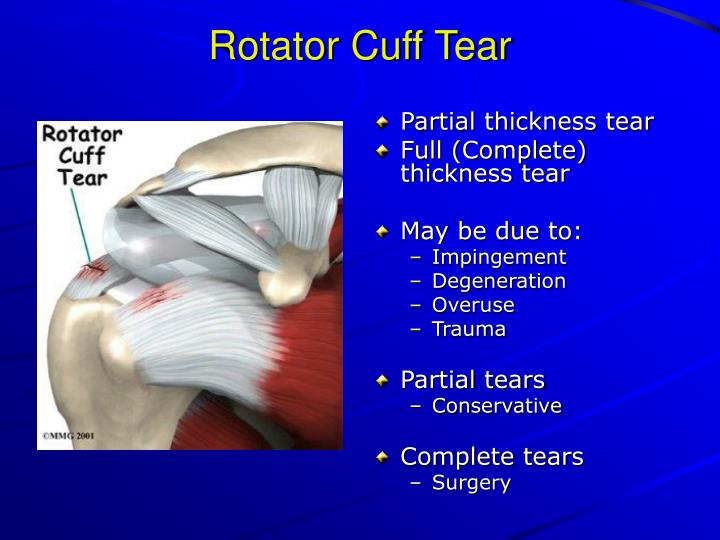 Rotator Cuff Tear

Rotator Cuff Tear

©MMG 2001

Partial thickness tear
Full (Complete) thickness tear

May be due to:
– Impingement
– Degeneration
– Overuse
– Trauma

Partial tears
– Conservative

Complete tears
– Surgery